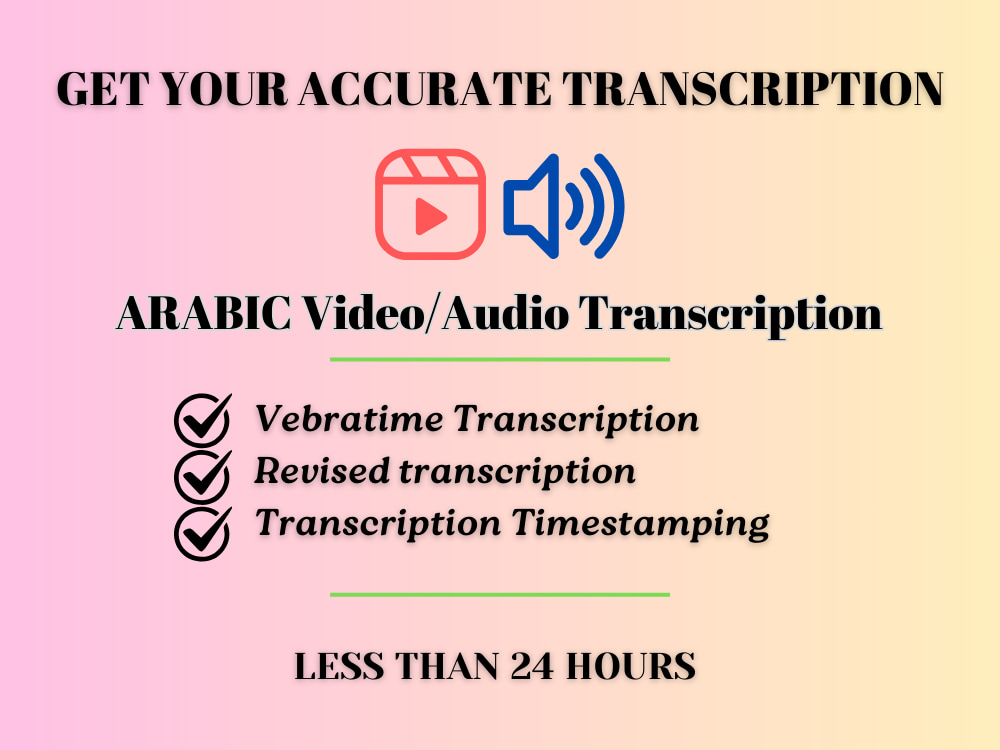 GET YOUR ACCURATE TRANSCRIPTION

ARABIC Video/Audio Transcription

Vebratime Transcription
Revised transcription
Transcription Timestamping

LESS THAN 24 HOURS